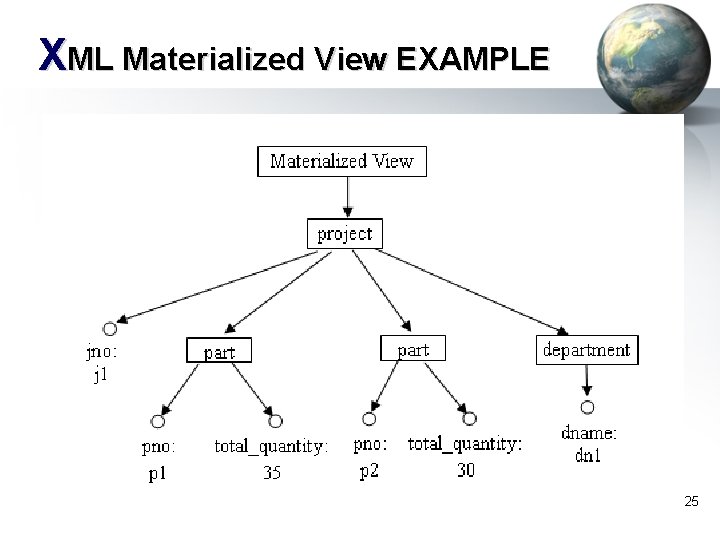 XML Materialized View EXAMPLE

Materialized View

project

jno: j1

part

part

department

pno: p1

total_quantity: 35

pno: p2

total_quantity: 30

dname: dn1

25